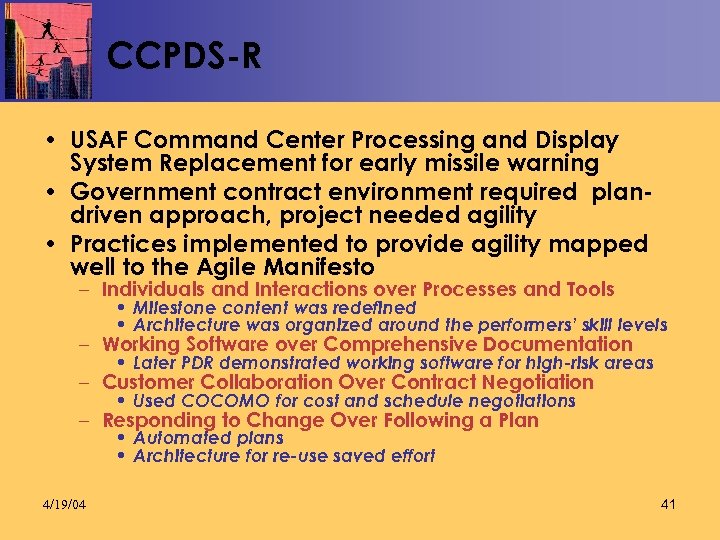 CCPDS-R

• USAF Command Center Processing and Display System Replacement for early missile warning
• Government contract environment required plan-driven approach, project needed agility
• Practices implemented to provide agility mapped well to the Agile Manifesto
– Individuals and Interactions over Processes and Tools
• Milestone content was redefined
• Architecture was organized around the performers' skill levels
– Working Software over Comprehensive Documentation
• Later PDR demonstrated working software for high-risk areas
– Customer Collaboration Over Contract Negotiation
• Used COCOMO for cost and schedule negotiations
– Responding to Change Over Following a Plan
• Automated plans
• Architecture for re-use saved effort

4/19/04

41